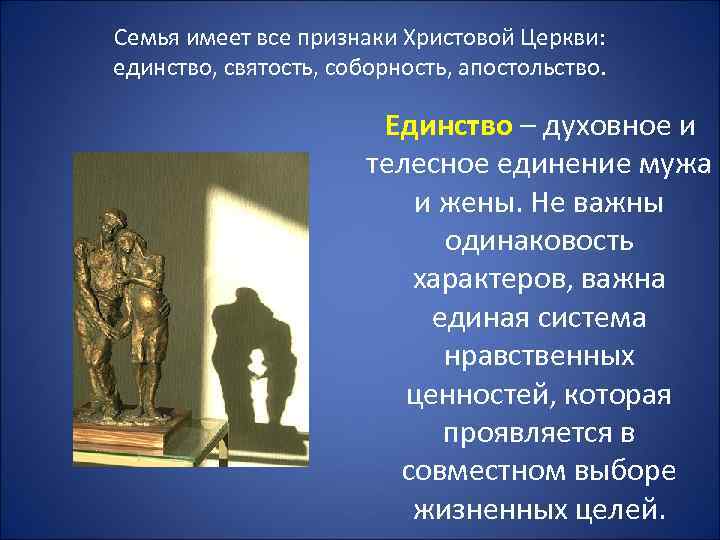 Семья имеет все признаки Христовой Церкви: единство, святость, соборность, апостольство.

Единство – духовное и телесное единение мужа и жены. Не важны одинаковость характеров, важна единая система нравственных ценностей, которая проявляется в совместном выборе жизненных целей.